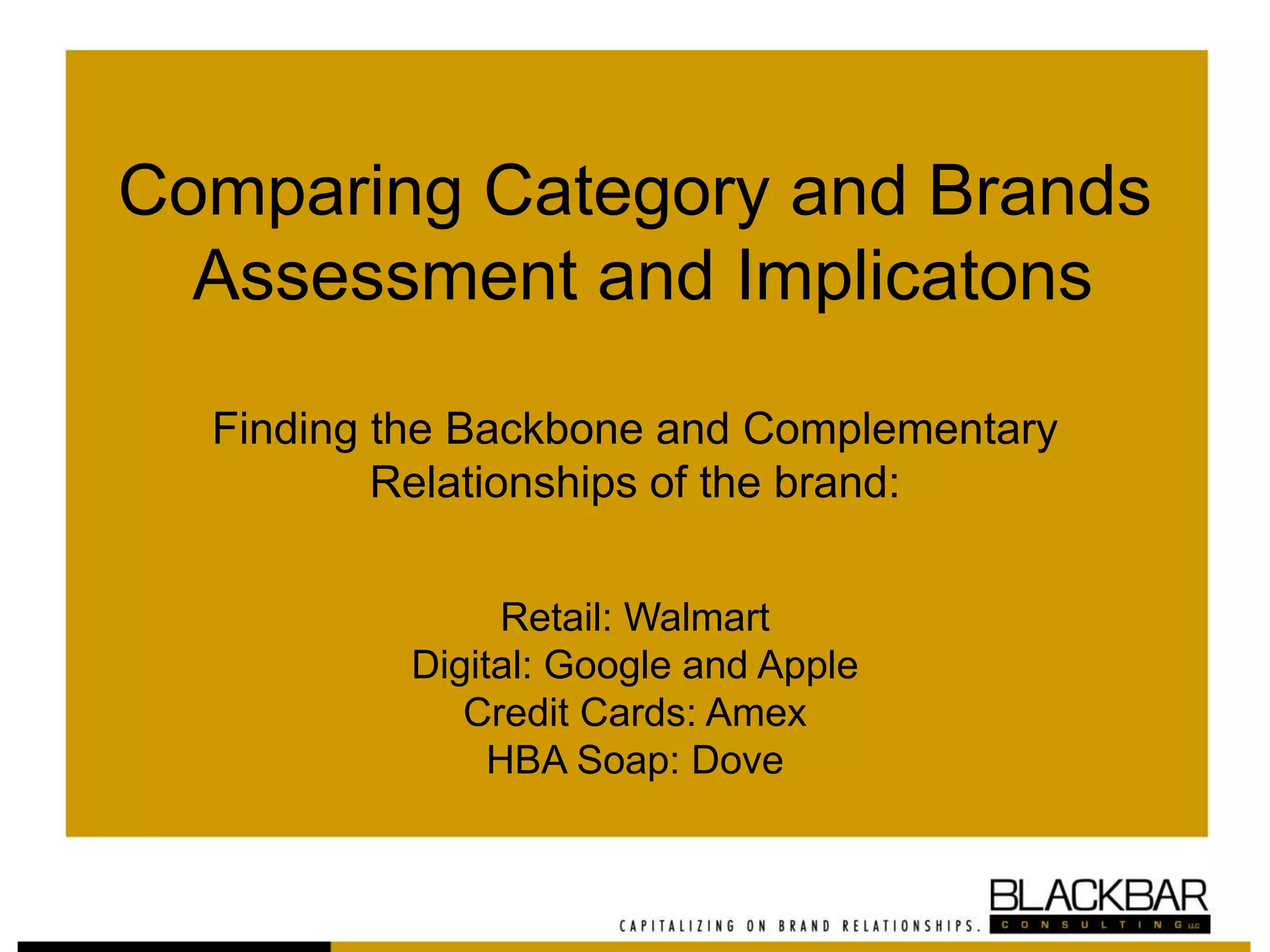 Comparing Category and Brands Assessment and Implicatons

Finding the Backbone and Complementary Relationships of the brand:

Retail: Walmart
Digital: Google and Apple
Credit Cards: Amex
HBA Soap: Dove

CAPITALIZING ON BRAND RELATIONSHIPS.

BLACKBAR
CONSULTING LLC